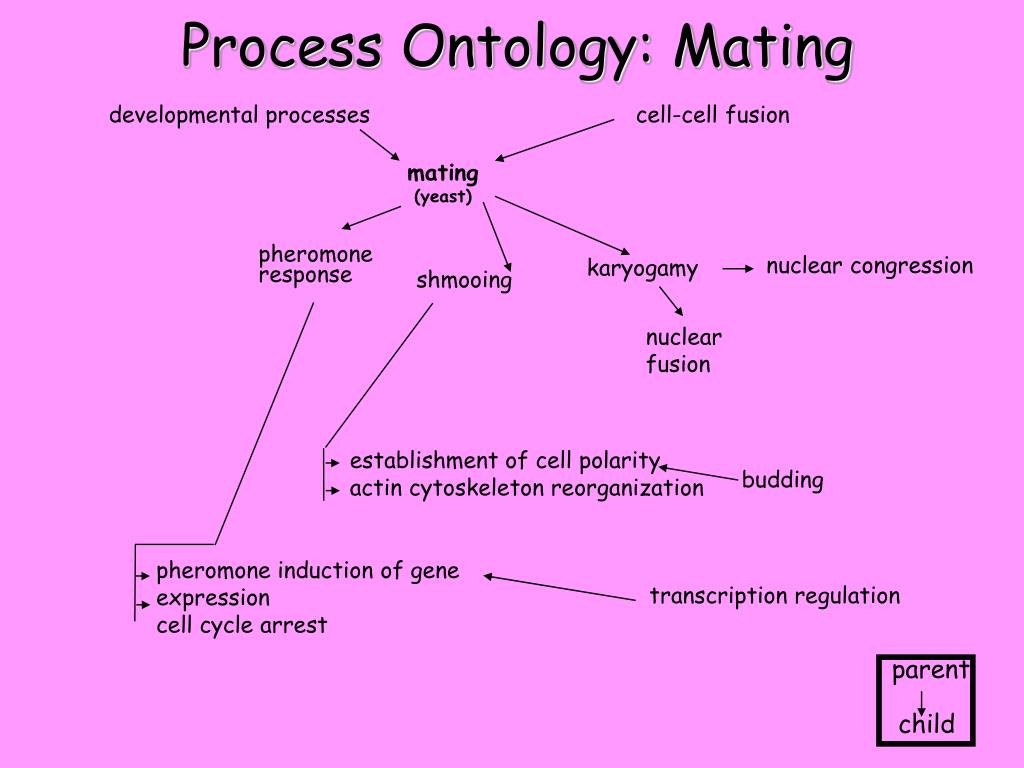 Process Ontology: Mating

developmental processes

cell-cell fusion

mating
(yeast)

pheromone response

shmooing

karyogamy

nuclear congression

nuclear fusion

establishment of cell polarity
actin cytoskeleton reorganization

budding

pheromone induction of gene expression
cell cycle arrest

transcription regulation

parent
child